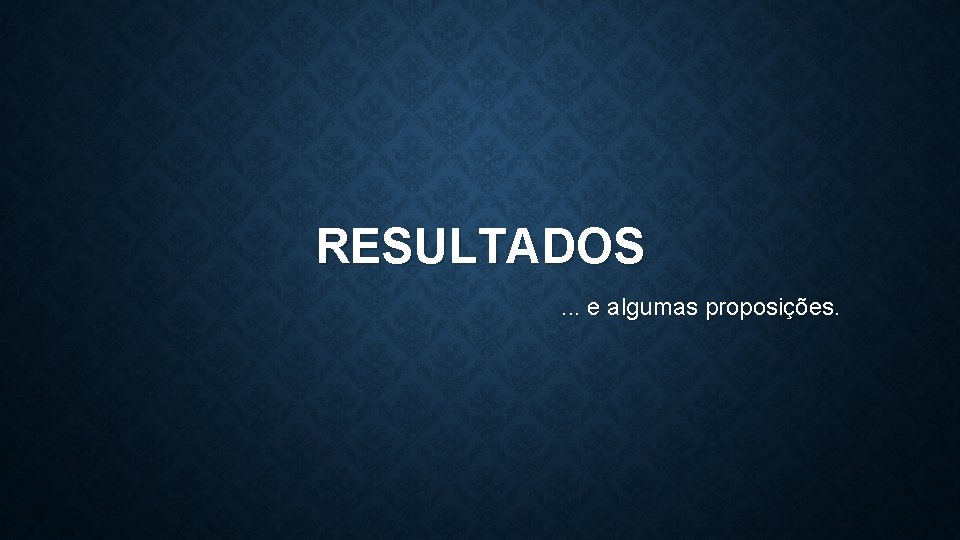 RESULTADOS

... e algumas proposições.